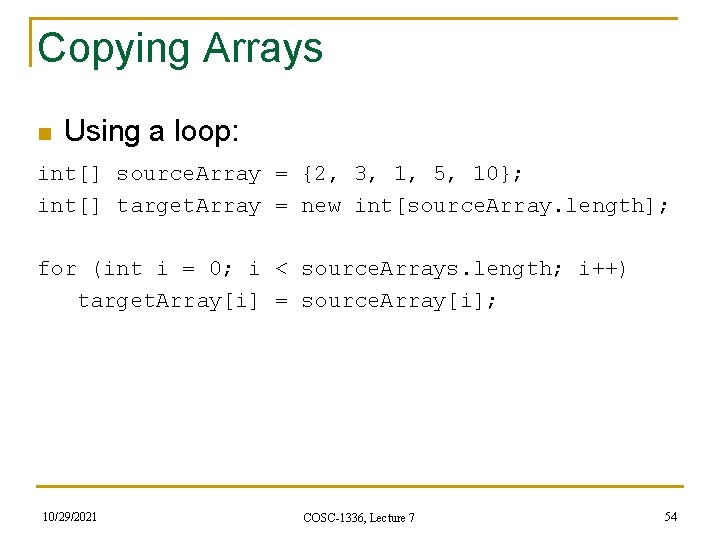 Copying Arrays

Using a loop:

int[] sourceArray = {2, 3, 1, 5, 10};
int[] targetArray = new int[sourceArray.length];

for (int i = 0; i < sourceArrays.length; i++)
   targetArray[i] = sourceArray[i];

10/29/2021

COSC-1336, Lecture 7

54